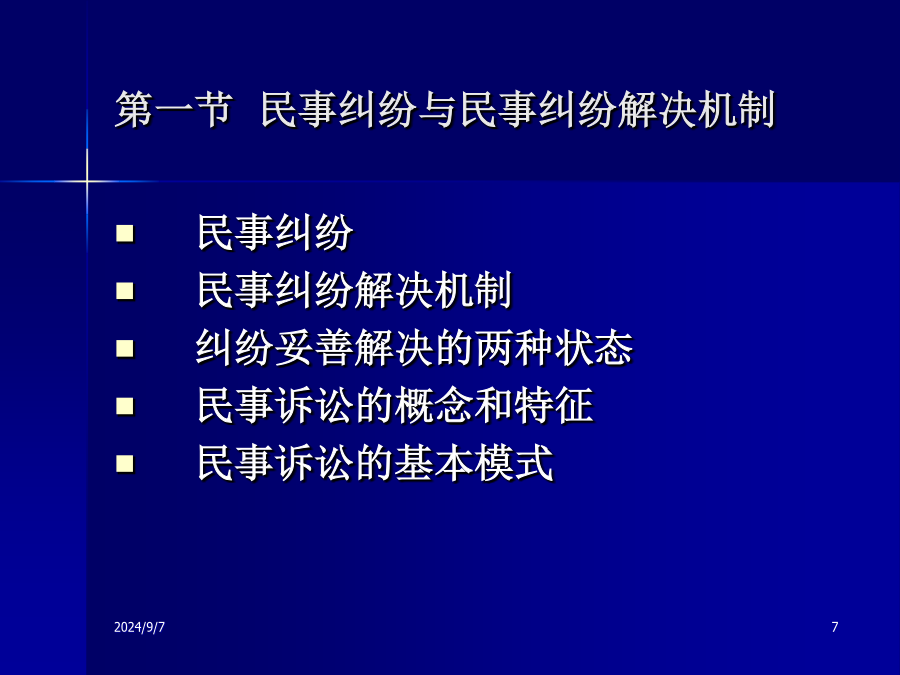 第一节 民事纠纷与民事纠纷解决机制

- 民事纠纷
- 民事纠纷解决机制
- 纠纷妥善解决的两种状态
- 民事诉讼的概念和特征
- 民事诉讼的基本模式

2024/9/7

7